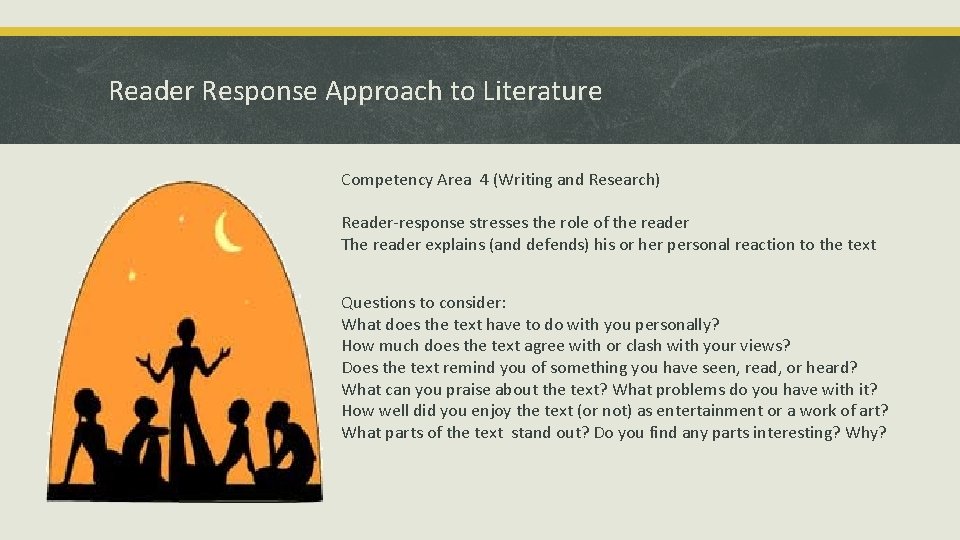 Reader Response Approach to Literature

Competency Area 4 (Writing and Research)

Reader-response stresses the role of the reader
The reader explains (and defends) his or her personal reaction to the text

Questions to consider:
What does the text have to do with you personally?
How much does the text agree with or clash with your views?
Does the text remind you of something you have seen, read, or heard?
What can you praise about the text? What problems do you have with it?
How well did you enjoy the text (or not) as entertainment or a work of art?
What parts of the text stand out? Do you find any parts interesting? Why?